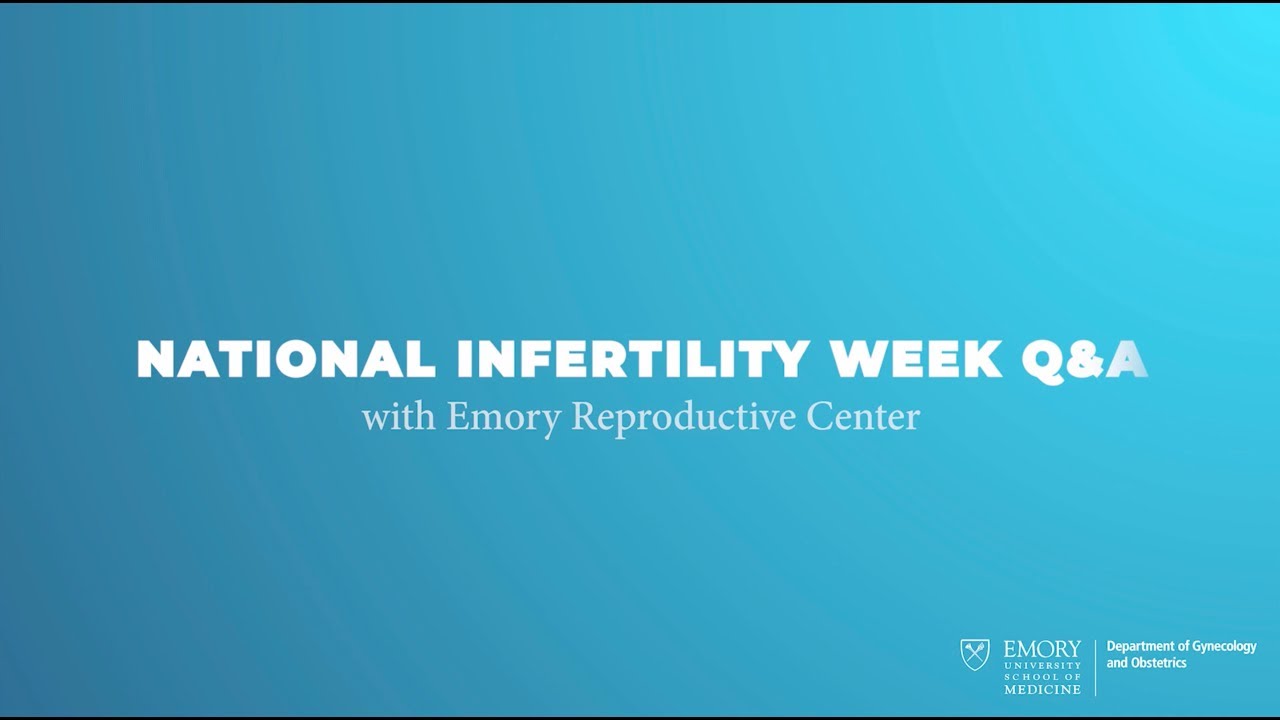 NATIONAL INFERTILITY WEEK Q&A
with Emory Reproductive Center

EMORY
UNIVERSITY
SCHOOL OF
MEDICINE

Department of Gynecology and Obstetrics